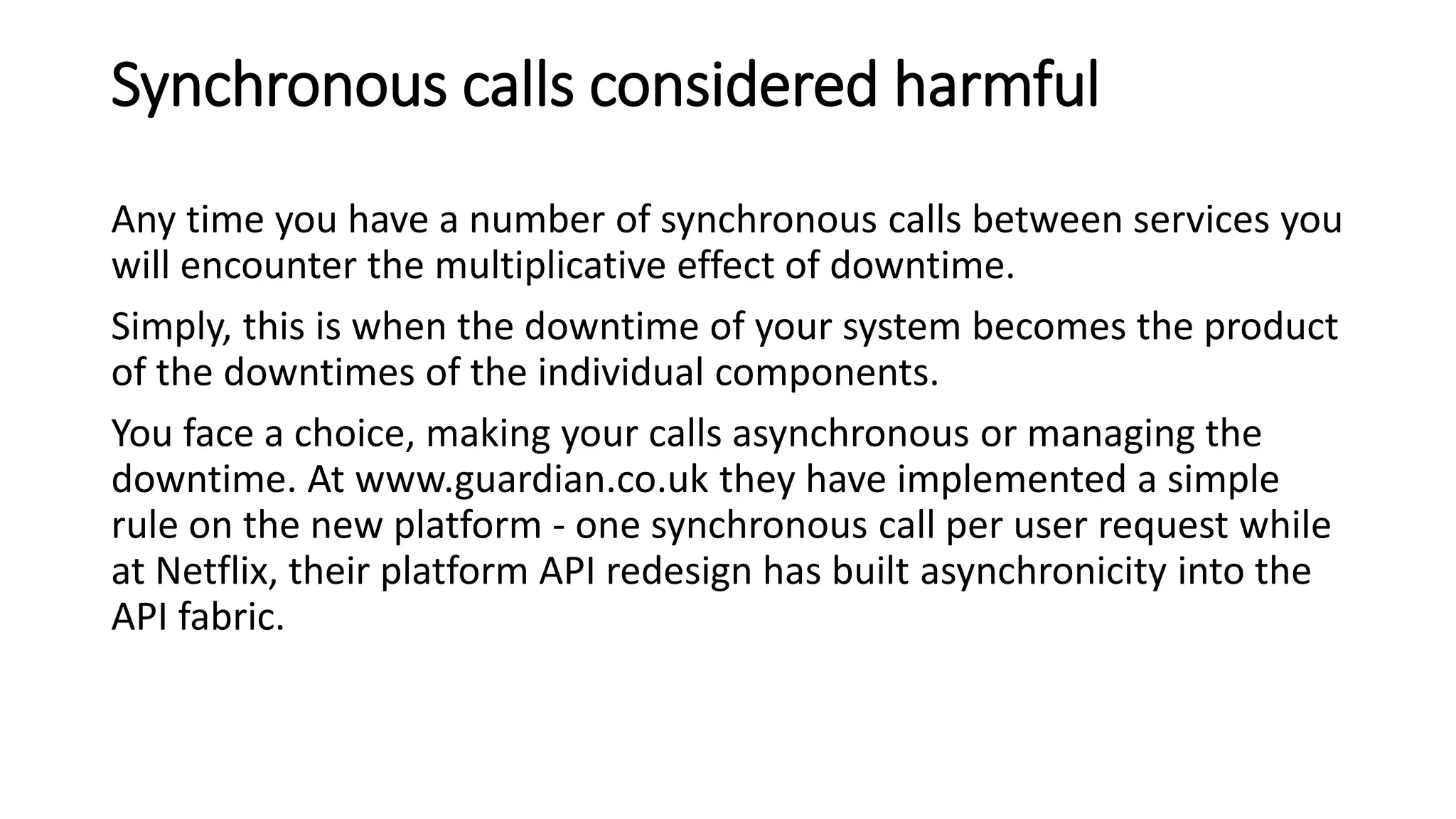 Synchronous calls considered harmful

Any time you have a number of synchronous calls between services you will encounter the multiplicative effect of downtime.

Simply, this is when the downtime of your system becomes the product of the downtimes of the individual components.

You face a choice, making your calls asynchronous or managing the downtime. At www.guardian.co.uk they have implemented a simple rule on the new platform - one synchronous call per user request while at Netflix, their platform API redesign has built asynchronicity into the API fabric.